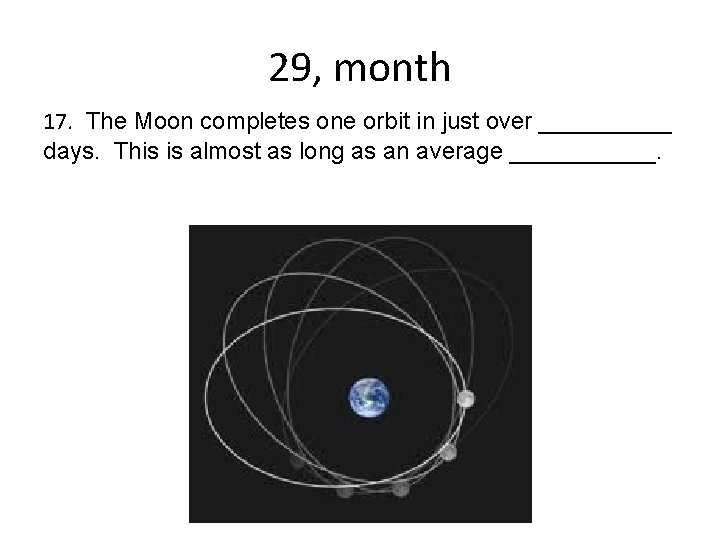 29, month

17. The Moon completes one orbit in just over __________ days. This is almost as long as an average ___________.